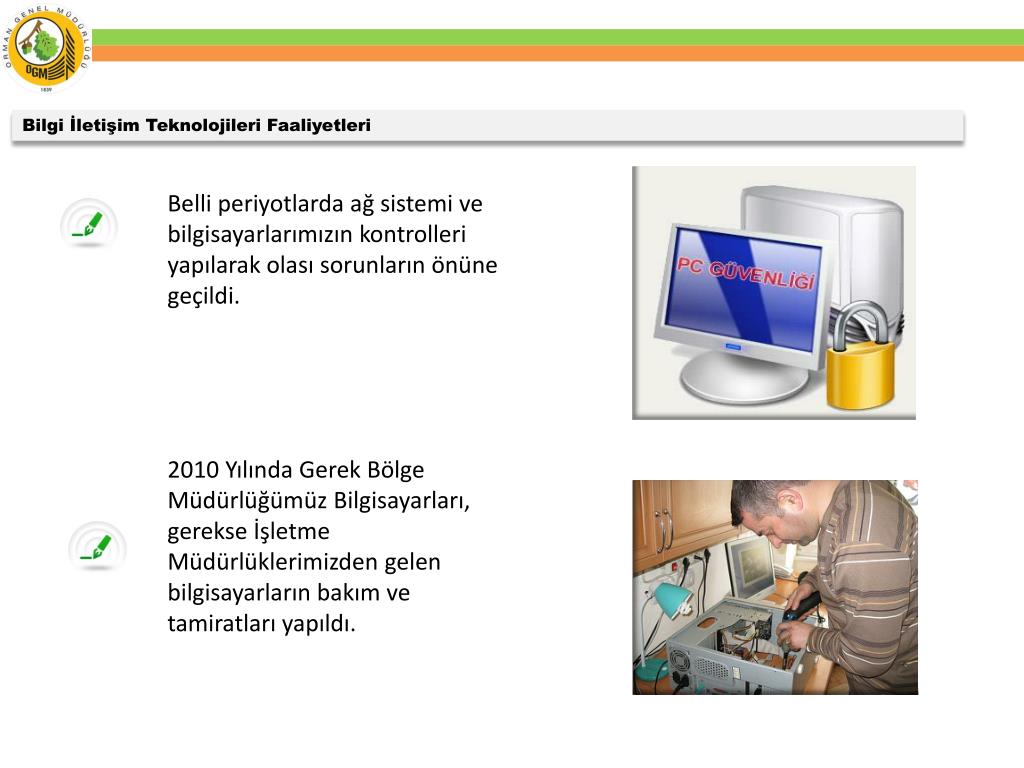 ORMAN GENEL MÜDÜRLÜĞÜ
OGM
1839

Bilgi İletişim Teknolojileri Faaliyetleri

Belli periyotlarda ağ sistemi ve bilgisayarlarımızın kontrolleri yapılarak olası sorunların önüne geçildi.

PC GÜVENLİĞİ

2010 Yılında Gerek Bölge Müdürlüğümüz Bilgisayarları, gerekse İşletme Müdürlüklerimizden gelen bilgisayarların bakım ve tamiratları yapıldı.